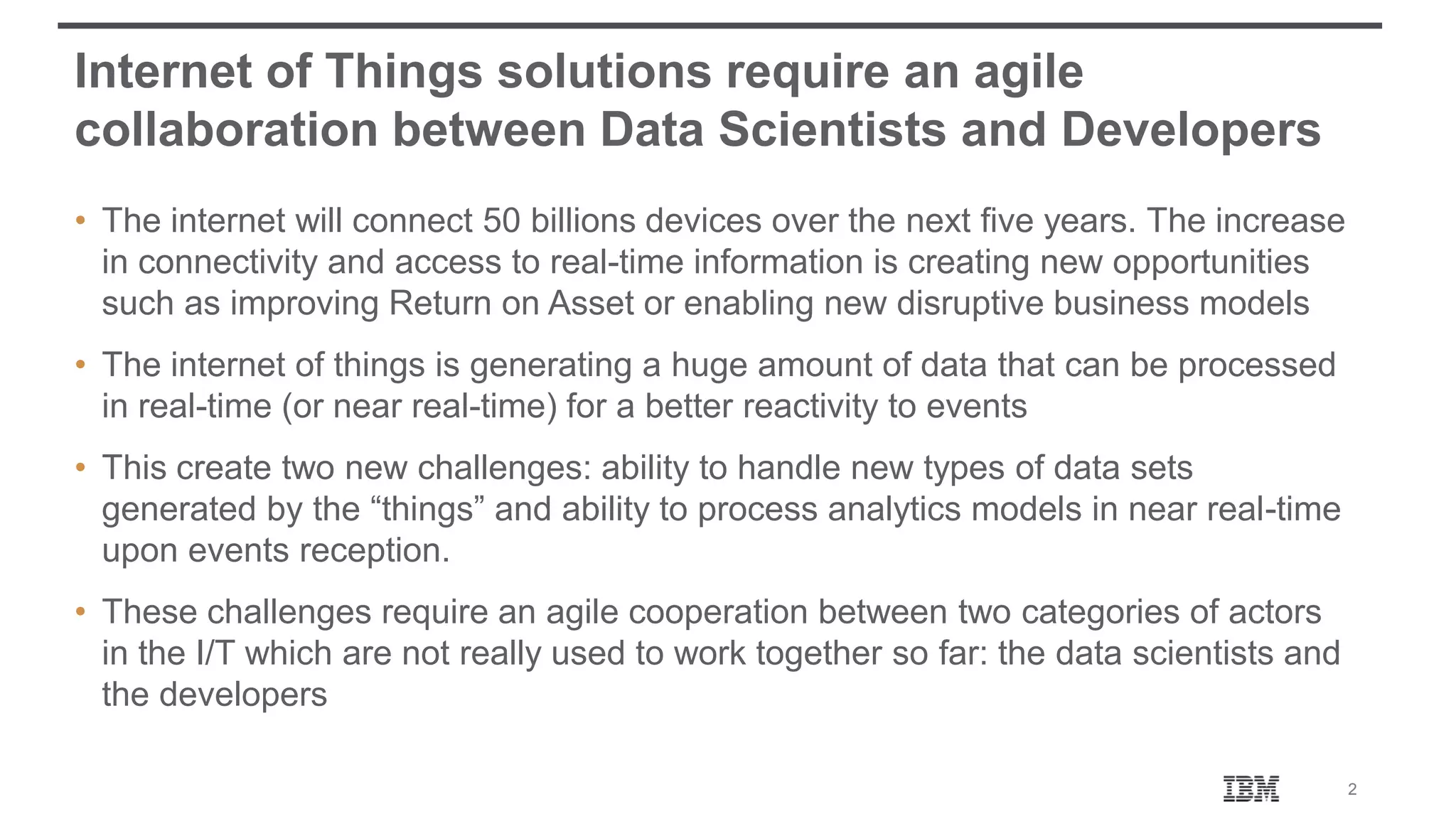 Internet of Things solutions require an agile collaboration between Data Scientists and Developers

• The internet will connect 50 billions devices over the next five years. The increase in connectivity and access to real-time information is creating new opportunities such as improving Return on Asset or enabling new disruptive business models

• The internet of things is generating a huge amount of data that can be processed in real-time (or near real-time) for a better reactivity to events

• This create two new challenges: ability to handle new types of data sets generated by the “things” and ability to process analytics models in near real-time upon events reception.

• These challenges require an agile cooperation between two categories of actors in the I/T which are not really used to work together so far: the data scientists and the developers

IBM

2